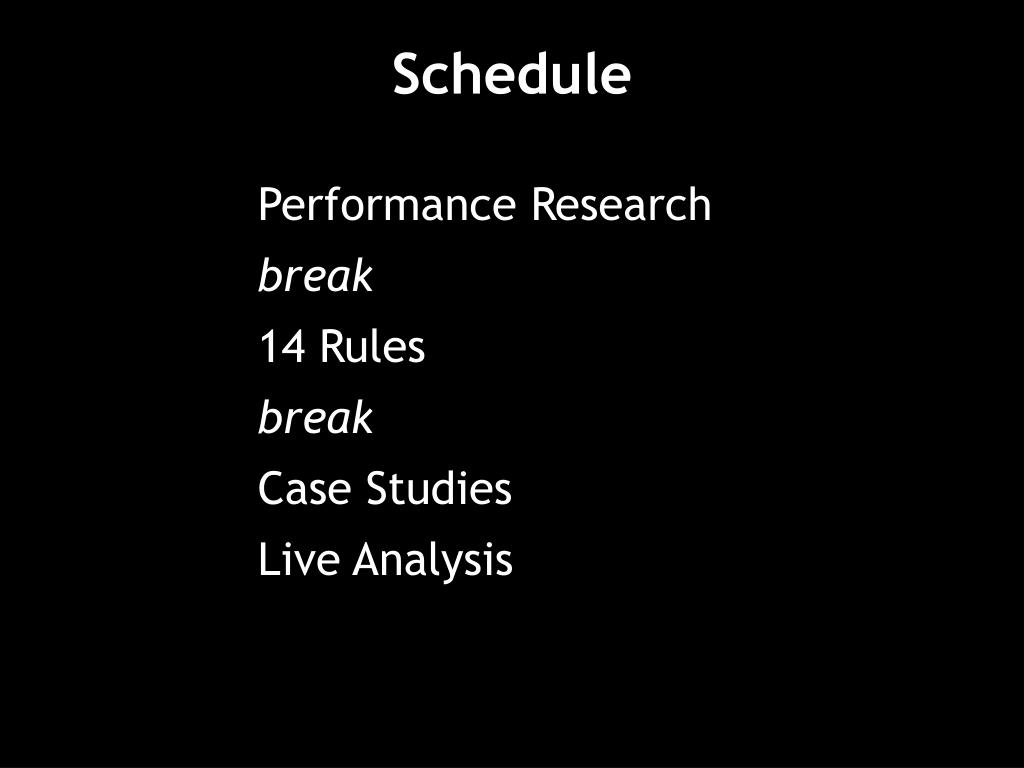 Schedule

Performance Research
break
14 Rules
break
Case Studies
Live Analysis